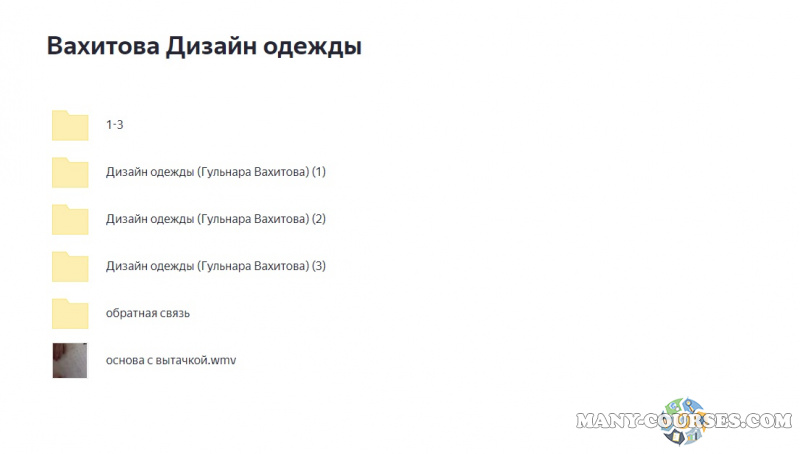 Вахитова Дизайн одежды

1-3

Дизайн одежды (Гульнара Вахитова) (1)

Дизайн одежды (Гульнара Вахитова) (2)

Дизайн одежды (Гульнара Вахитова) (3)

обратная связь

основа с вытачкой.wmv

MANY-COURSES.COM